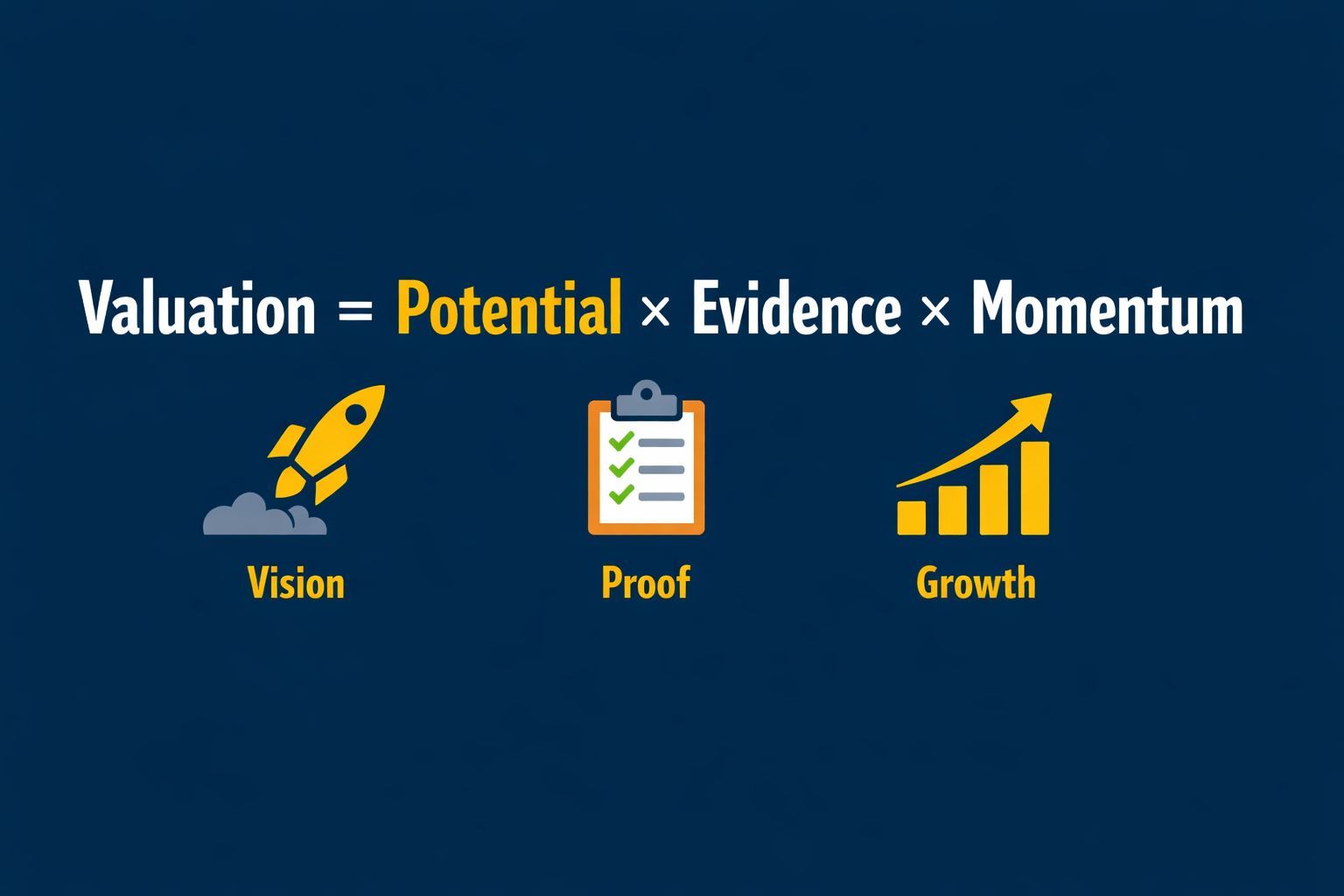 Valuation = Potential × Evidence × Momentum

Vision

Proof

Growth